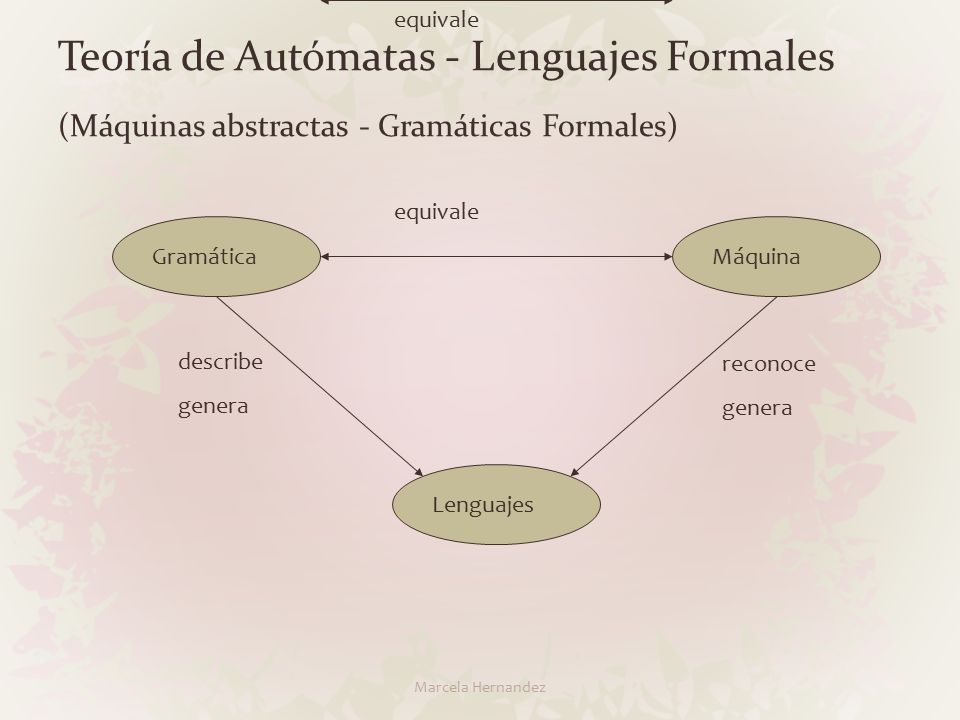 equivale

Teoría de Autómatas - Lenguajes Formales

(Máquinas abstractas - Gramáticas Formales)

equivale

Gramática

Máquina

describe

genera

reconoce

genera

Lenguajes

Marcela Hernandez